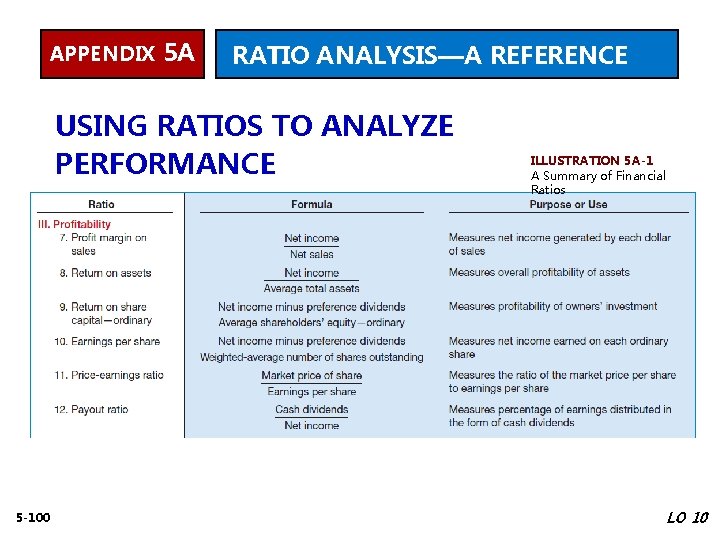 APPENDIX 5A

RATIO ANALYSIS—A REFERENCE

USING RATIOS TO ANALYZE PERFORMANCE

ILLUSTRATION 5A-1
A Summary of Financial Ratios

| Ratio | Formula | Purpose or Use |
|---|---|---|
| III. Profitability | | |
| 7. Profit margin on sales | $\frac{\text{Net income}}{\text{Net sales}}$ | Measures net income generated by each dollar of sales |
| 8. Return on assets | $\frac{\text{Net income}}{\text{Average total assets}}$ | Measures overall profitability of assets |
| 9. Return on share capital—ordinary | $\frac{\text{Net income minus preference dividends}}{\text{Average shareholders' equity—ordinary}}$ | Measures profitability of owners' investment |
| 10. Earnings per share | $\frac{\text{Net income minus preference dividends}}{\text{Weighted-average number of shares outstanding}}$ | Measures net income earned on each ordinary share |
| 11. Price-earnings ratio | $\frac{\text{Market price of share}}{\text{Earnings per share}}$ | Measures the ratio of the market price per share to earnings per share |
| 12. Payout ratio | $\frac{\text{Cash dividends}}{\text{Net income}}$ | Measures percentage of earnings distributed in the form of cash dividends |

5-100

LO 10